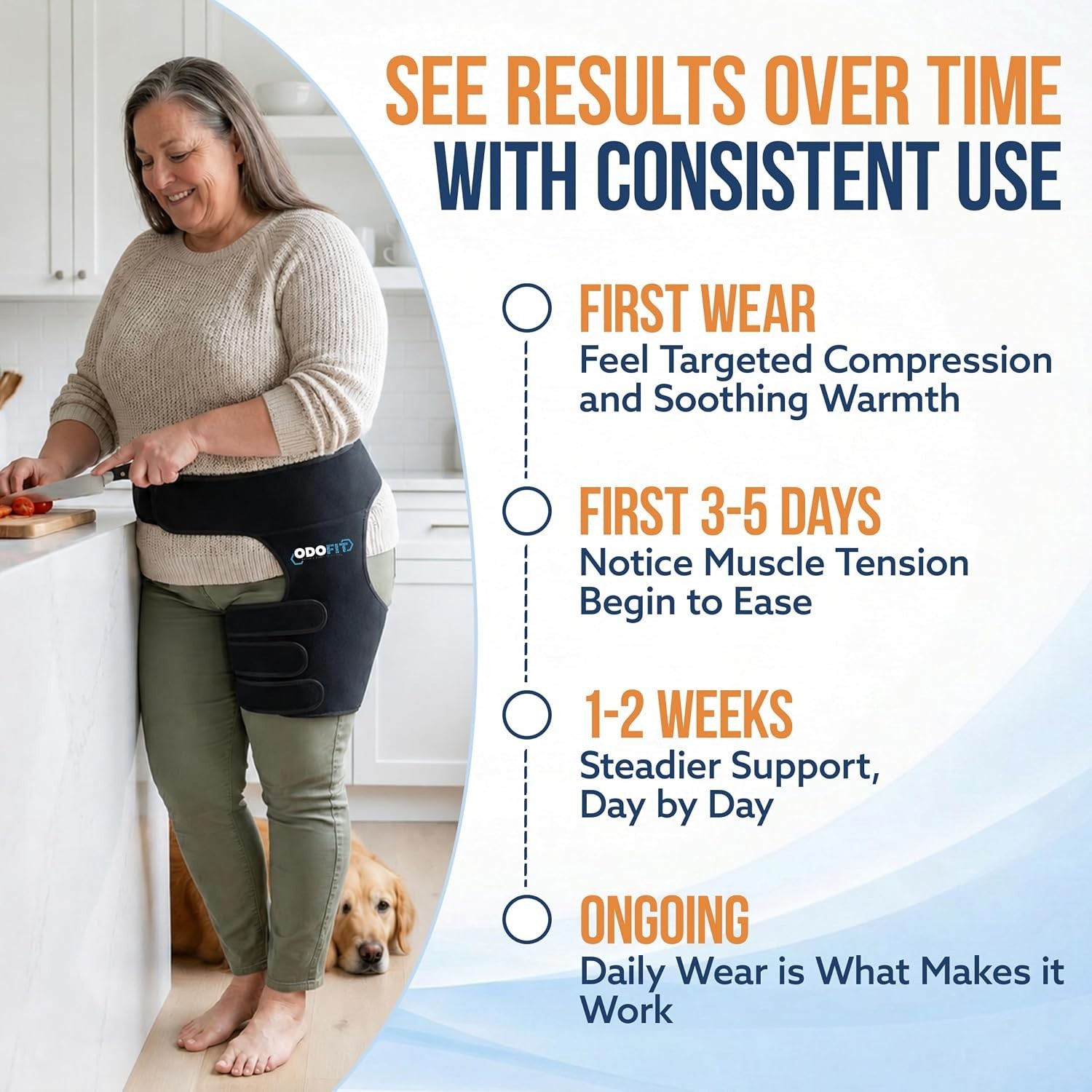 SEE RESULTS OVER TIME
WITH CONSISTENT USE

FIRST WEAR
Feel Targeted Compression and Soothing Warmth

FIRST 3-5 DAYS
Notice Muscle Tension Begin to Ease

1-2 WEEKS
Steadier Support, Day by Day

ONGOING
Daily Wear is What Makes it Work

ODOFIT